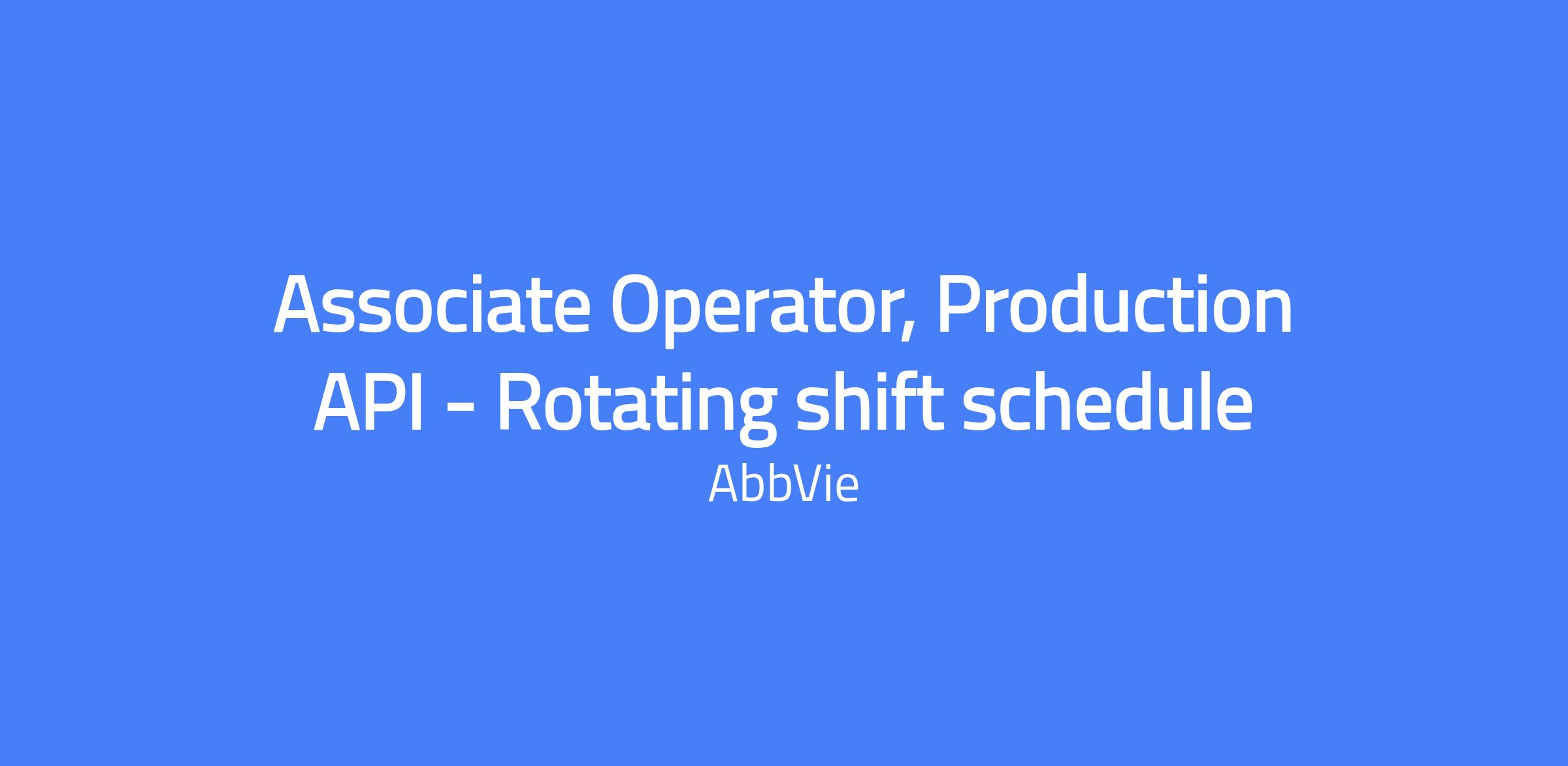 Associate Operator, Production API - Rotating shift schedule

AbbVie